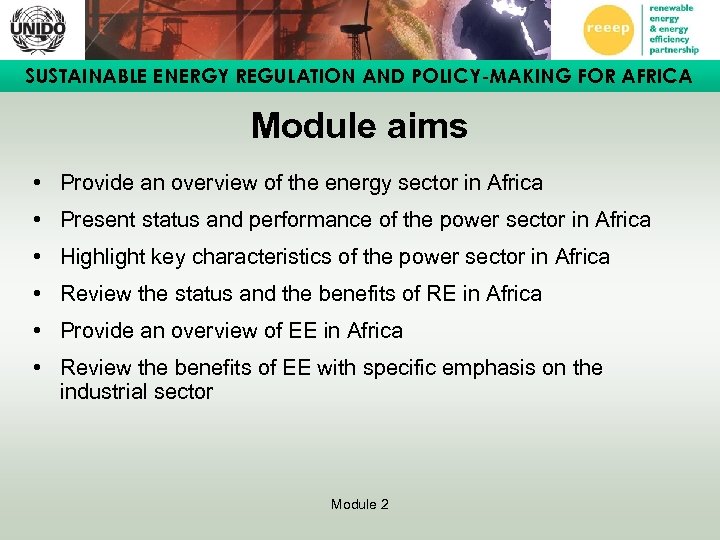 UNIDO

reeep

renewable energy & energy efficiency partnership

SUSTAINABLE ENERGY REGULATION AND POLICY-MAKING FOR AFRICA

Module aims

• Provide an overview of the energy sector in Africa
• Present status and performance of the power sector in Africa
• Highlight key characteristics of the power sector in Africa
• Review the status and the benefits of RE in Africa
• Provide an overview of EE in Africa
• Review the benefits of EE with specific emphasis on the industrial sector

Module 2